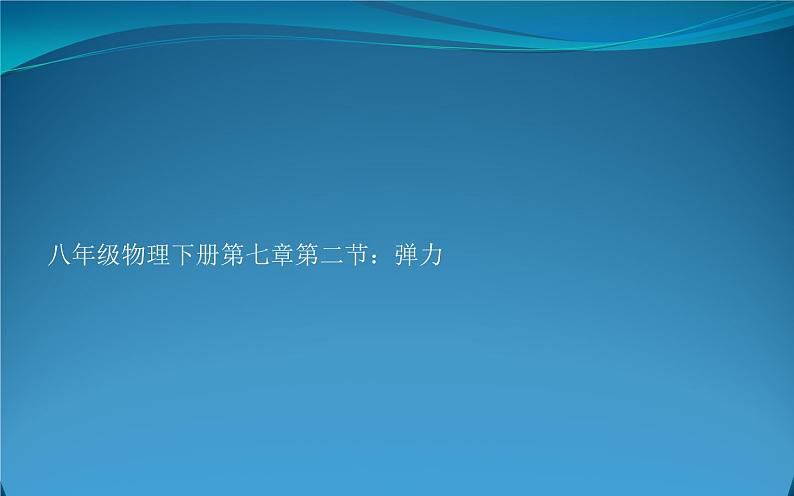 八年级物理下册第七章第二节：弹力